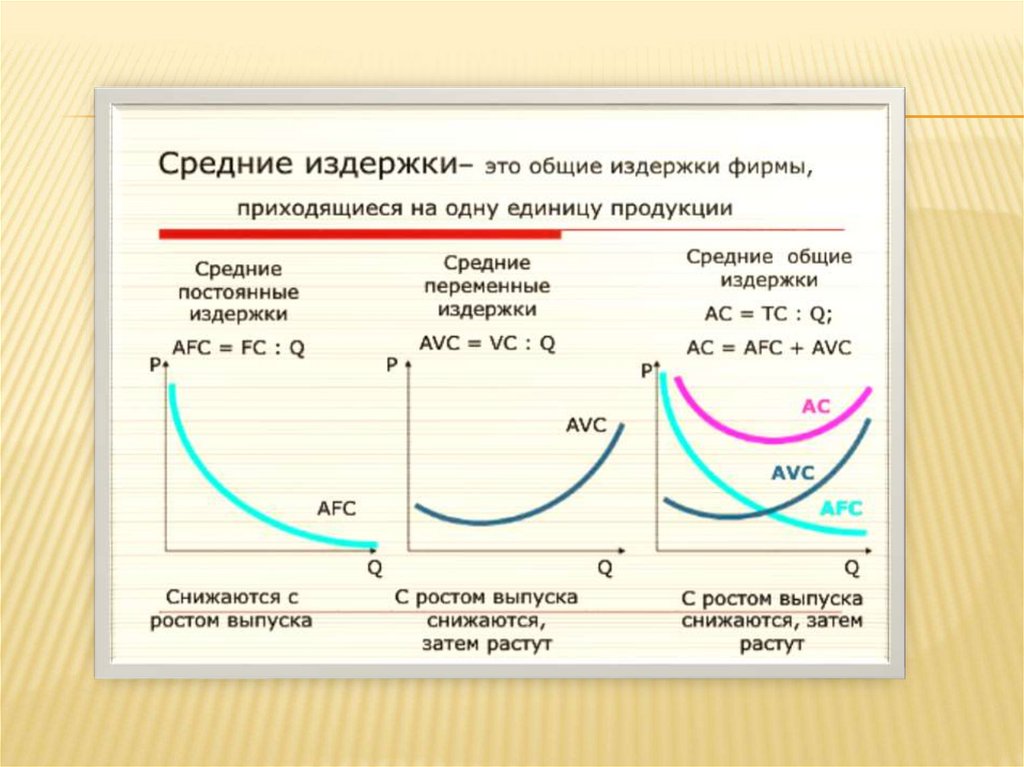 Средние издержки– это общие издержки фирмы, приходящиеся на одну единицу продукции

Средние постоянные издержки
AFC = FC : Q

P
AFC
Q

Снижаются с ростом выпуска

Средние переменные издержки
AVC = VC : Q

P
AVC
Q

С ростом выпуска снижаются, затем растут

Средние общие издержки
AC = TC : Q;
AC = AFC + AVC

P
AC
AVC
AFC
Q

С ростом выпуска снижаются, затем растут